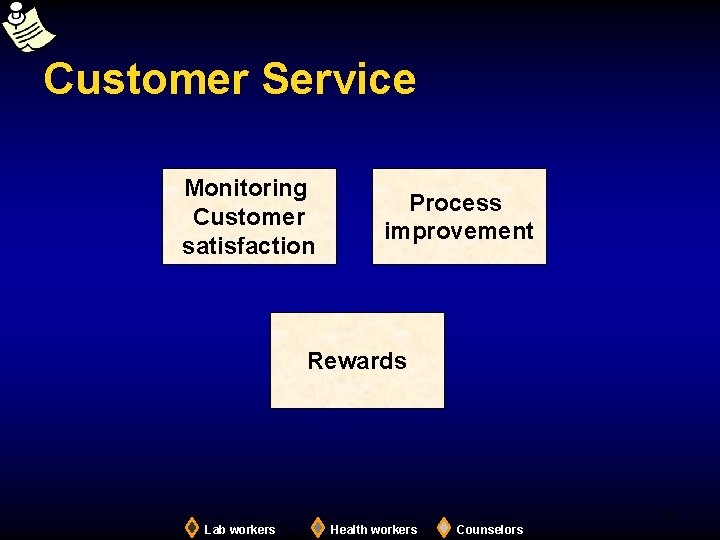 Customer Service

Monitoring Customer satisfaction

Process improvement

Rewards

Lab workers Health workers Counselors